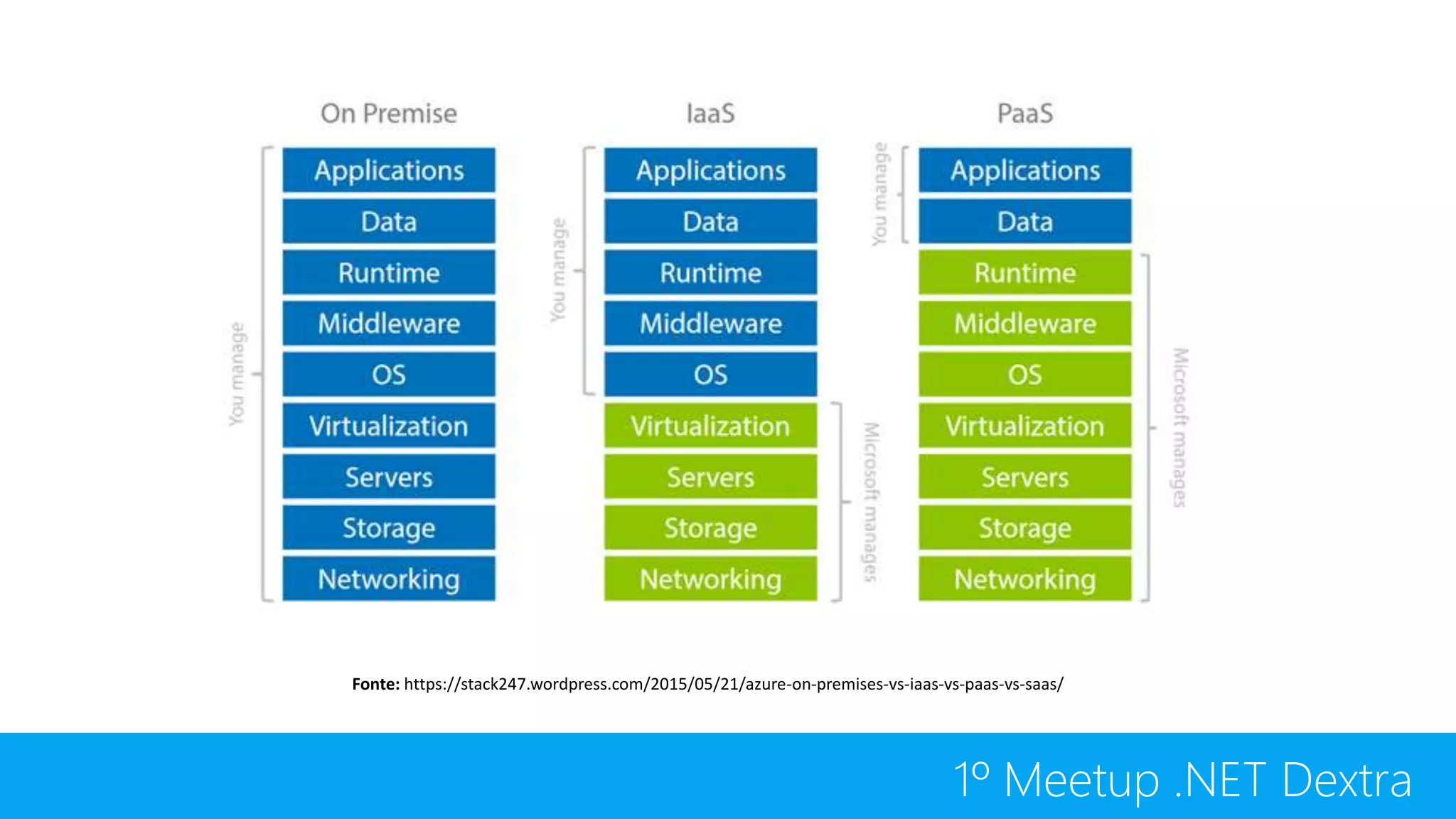 On Premise

You manage

Applications
Data
Runtime
Middleware
OS
Virtualization
Servers
Storage
Networking

IaaS

You manage

Applications
Data
Runtime
Middleware
OS

Virtualization
Servers
Storage
Networking

Microsoft manages

PaaS

You manage

Applications
Data

Runtime
Middleware
OS
Virtualization
Servers
Storage
Networking

Microsoft manages

**Fonte:** https://stack247.wordpress.com/2015/05/21/azure-on-premises-vs-iaas-vs-paas-vs-saas/

1º Meetup .NET Dextra